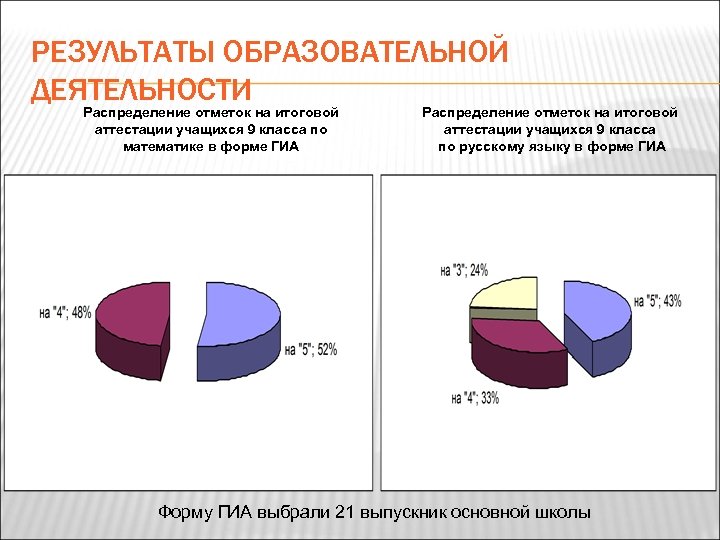 РЕЗУЛЬТАТЫ ОБРАЗОВАТЕЛЬНОЙ ДЕЯТЕЛЬНОСТИ

Распределение отметок на итоговой аттестации учащихся 9 класса по математике в форме ГИА

на "4"; 48%
на "5"; 52%

Распределение отметок на итоговой аттестации учащихся 9 класса по русскому языку в форме ГИА

на "3"; 24%
на "5"; 43%
на "4"; 33%

Форму ГИА выбрали 21 выпускник основной школы